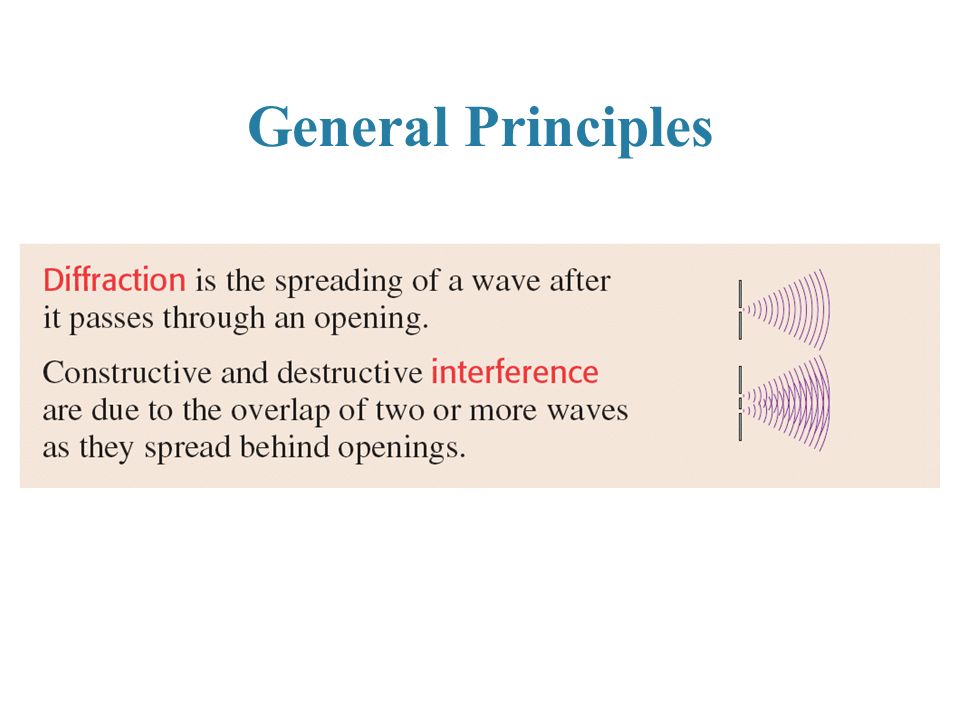 General Principles

Diffraction is the spreading of a wave after it passes through an opening.

Constructive and destructive interference are due to the overlap of two or more waves as they spread behind openings.